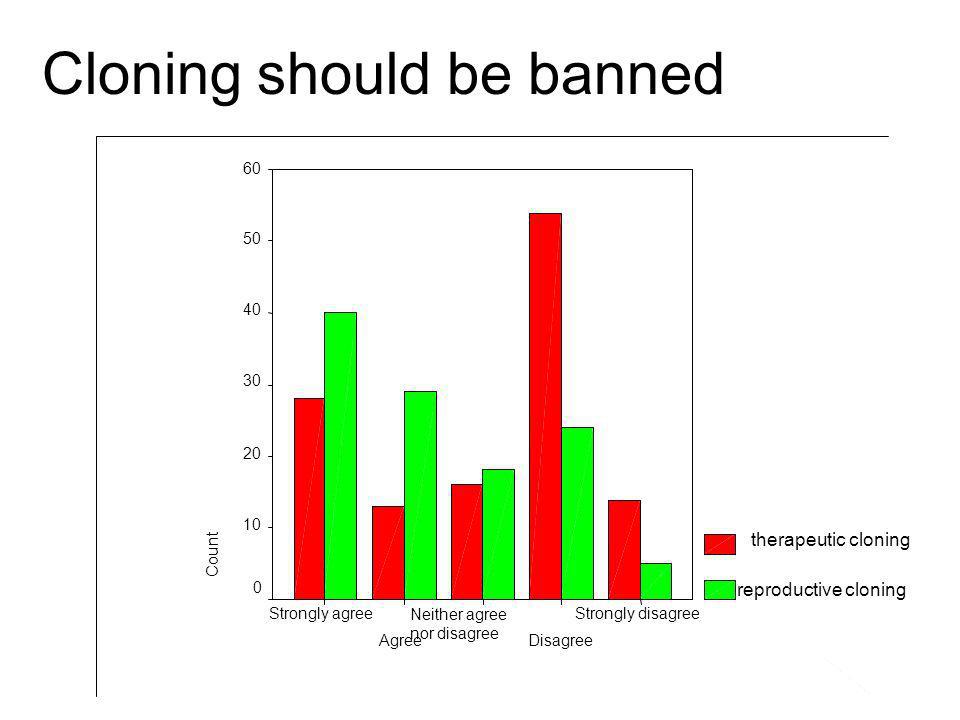 Cloning should be banned

60
50
40
30
20
10
0
Count

Strongly agree
Agree
Neither agree nor disagree
Disagree
Strongly disagree

therapeutic cloning
reproductive cloning